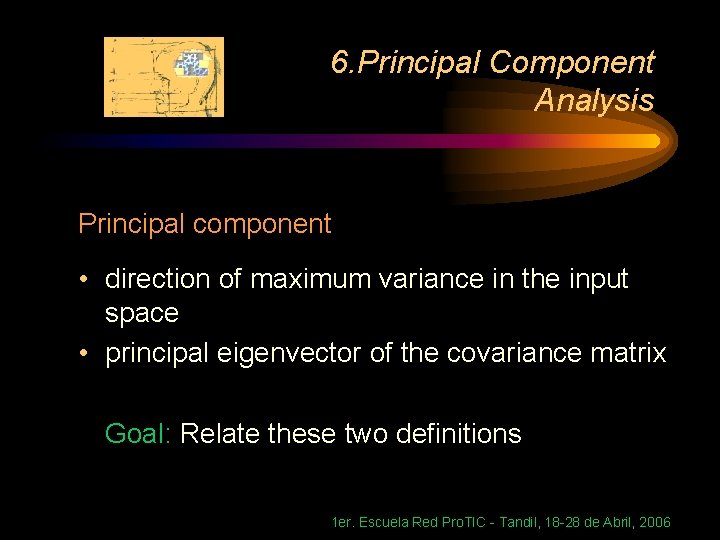 6.Principal Component Analysis

Principal component

• direction of maximum variance in the input space
• principal eigenvector of the covariance matrix

Goal: Relate these two definitions

1er. Escuela Red ProTIC - Tandil, 18-28 de Abril, 2006